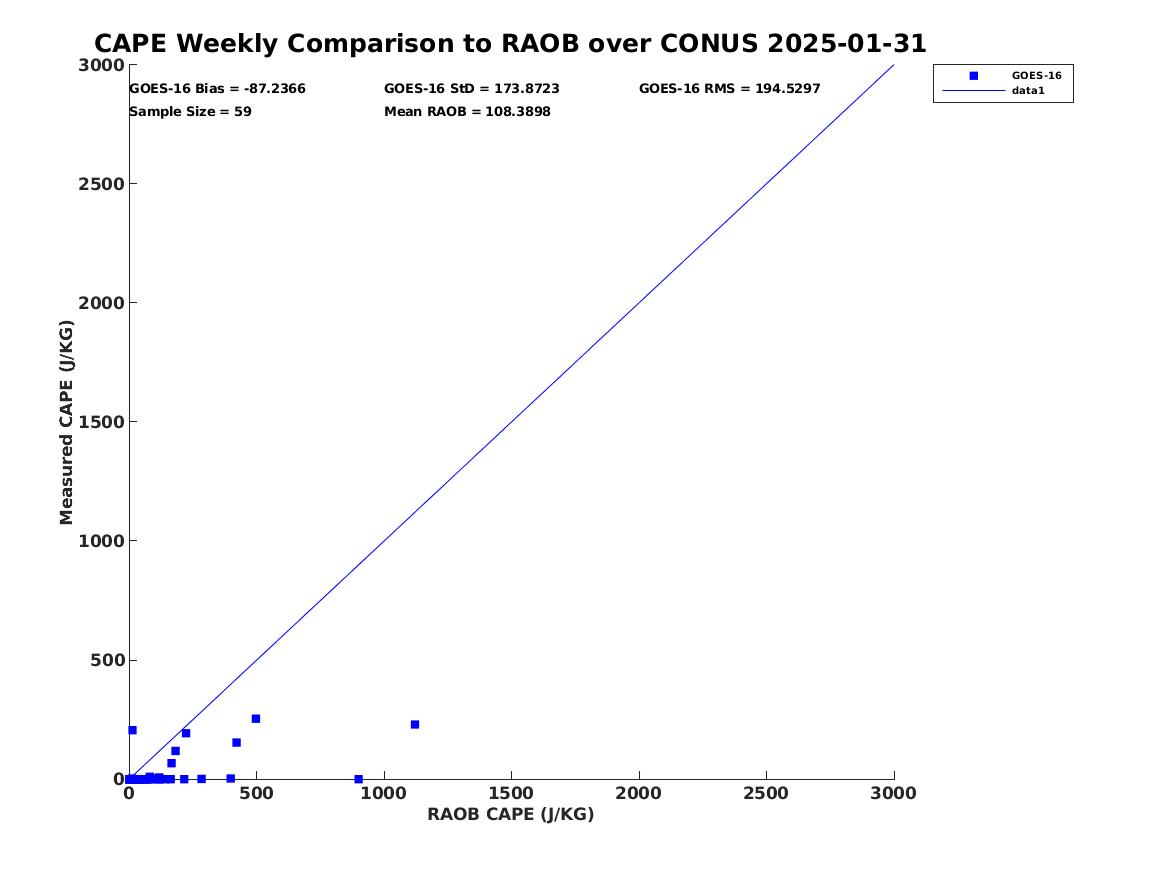 CAPE Weekly Comparison to RAOB over CONUS 2025-01-31

GOES-16 Bias = -87.2366
GOES-16 StD = 173.8723
GOES-16 RMS = 194.5297
Sample Size = 59
Mean RAOB = 108.3898

GOES-16
data1

Measured CAPE (J/KG)

3000
2500
2000
1500
1000
500
0

0
500
1000
1500
2000
2500
3000

RAOB CAPE (J/KG)